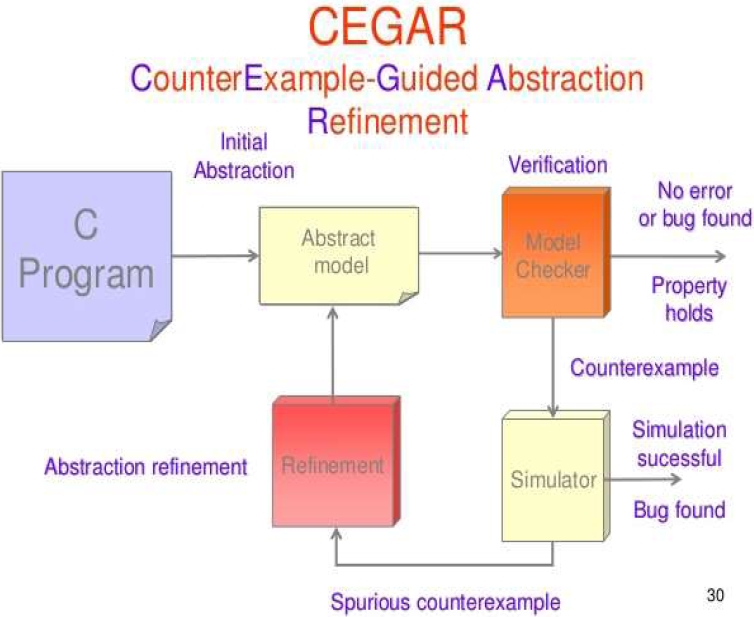 CEGAR
CounterExample-Guided Abstraction Refinement

Initial Abstraction

C Program

Abstract model

Verification

Model Checker

No error or bug found

Property holds

Counterexample

Abstraction refinement

Refinement

Simulator

Simulation sucessful

Bug found

Spurious counterexample

30